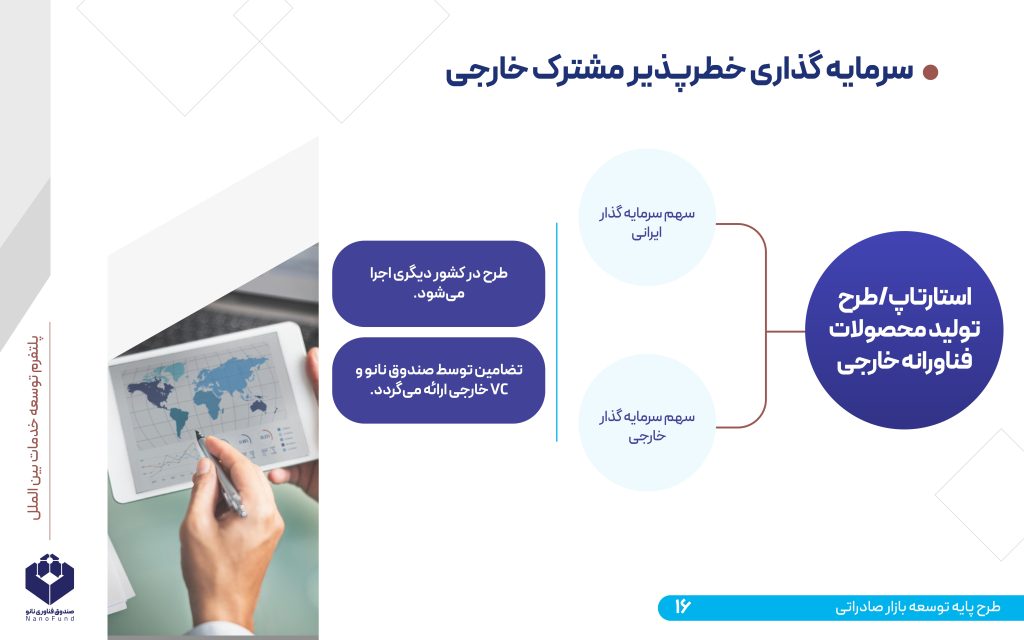 سرمایه گذاری خطرپذیر مشترک خارجی

استارتاپ/طرح تولید محصولات فناورانه خارجی

سهم سرمایه گذار ایرانی

سهم سرمایه گذار خارجی

طرح در کشور دیگری اجرا می‌شود.

تضامین توسط صندوق نانو و VC خارجی ارائه می‌گردد.

پلتفرم توسعه خدمات بین الملل

صندوق فناوری نانو
NanoFund

طرح پایه توسعه بازار صادراتی

۱۶